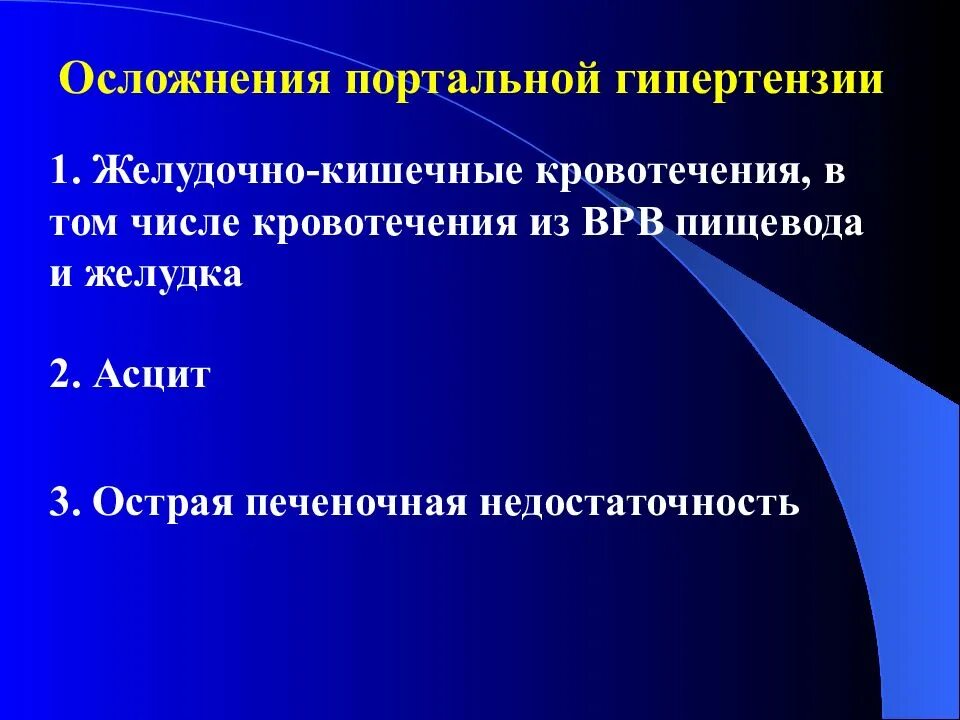 Осложнения портальной гипертензии

1. Желудочно-кишечные кровотечения, в том числе кровотечения из ВРВ пищевода и желудка

2. Асцит

3. Острая печеночная недостаточность